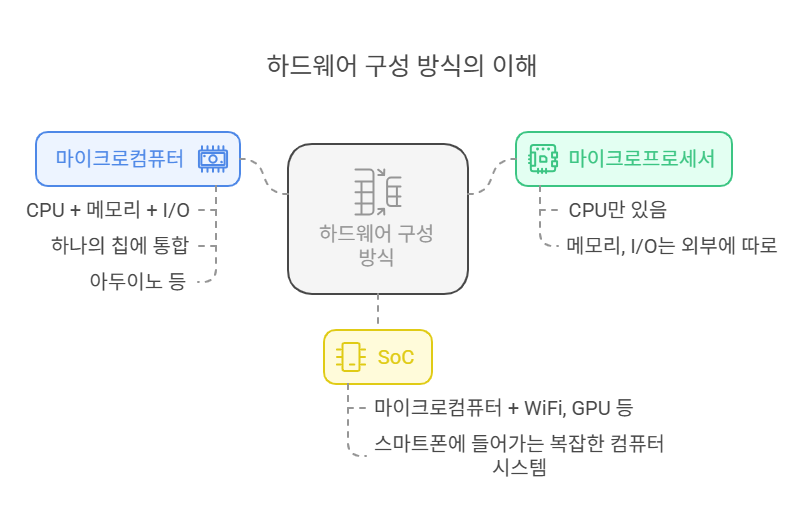 하드웨어 구성 방식의 이해

마이크로컴퓨터

CPU + 메모리 + I/O

하나의 칩에 통합

아두이노 등

하드웨어 구성 방식

마이크로프로세서

CPU만 있음

메모리, I/O는 외부에 따로

SoC

마이크로컴퓨터 + WiFi, GPU 등

스마트폰에 들어가는 복잡한 컴퓨터 시스템